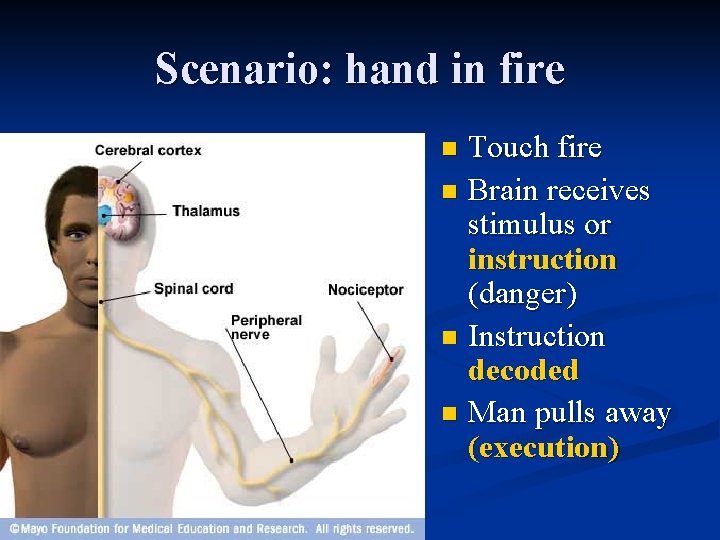 Scenario: hand in fire

Cerebral cortex

Thalamus

Spinal cord

Nociceptor

Peripheral nerve

©Mayo Foundation for Medical Education and Research. All rights reserved.

- Touch fire
- Brain receives stimulus or instruction (danger)
- Instruction decoded
- Man pulls away (execution)